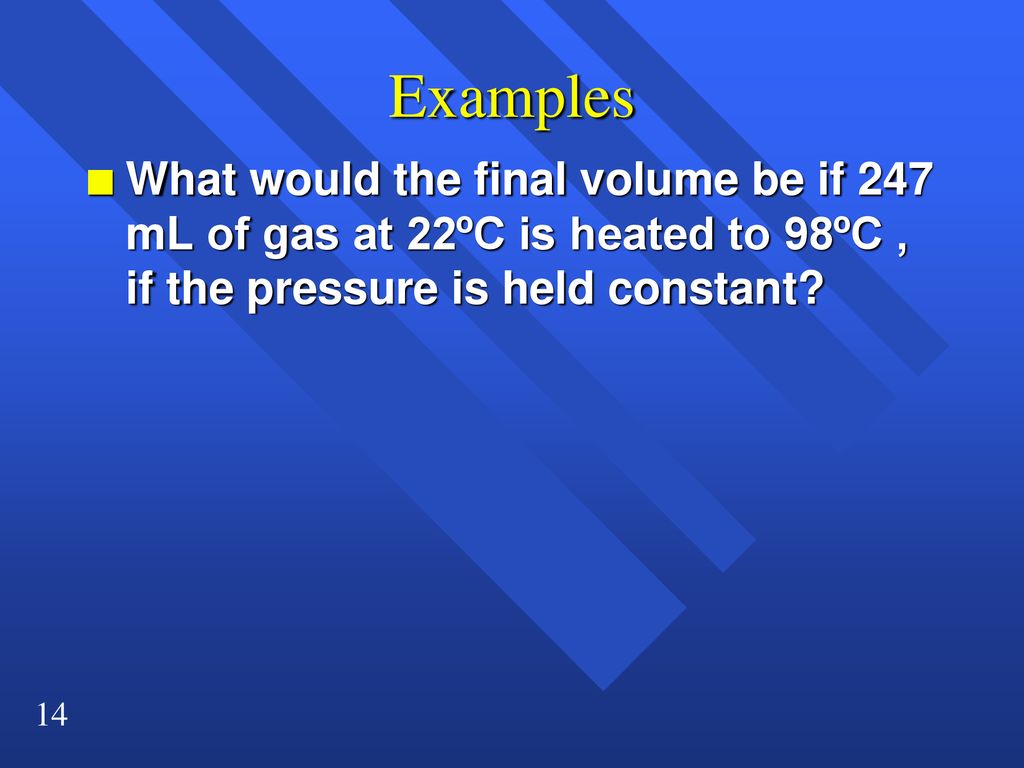 Examples

What would the final volume be if 247 mL of gas at 22ºC is heated to 98ºC , if the pressure is held constant?

14